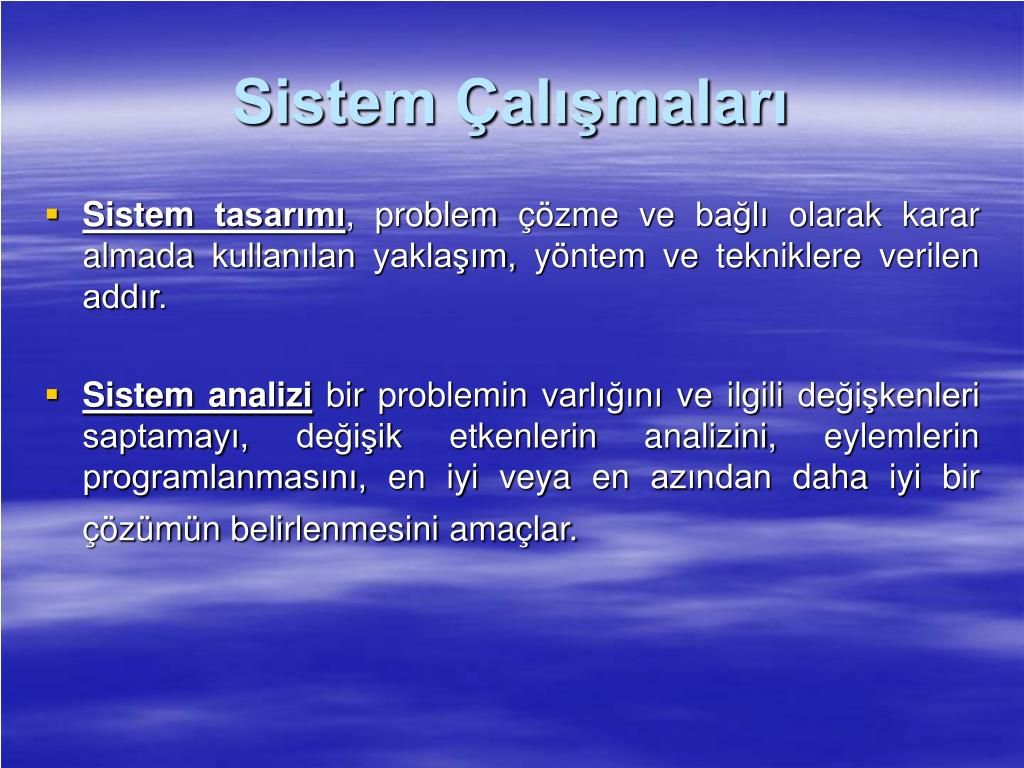 Sistem Çalışmaları

▪ Sistem tasarımı, problem çözme ve bağlı olarak karar almada kullanılan yaklaşım, yöntem ve tekniklere verilen addır.

▪ Sistem analizi bir problemin varlığını ve ilgili değişkenleri saptamayı, değişik etkenlerin analizini, eylemlerin programlanmasını, en iyi veya en azından daha iyi bir çözümün belirlenmesini amaçlar.